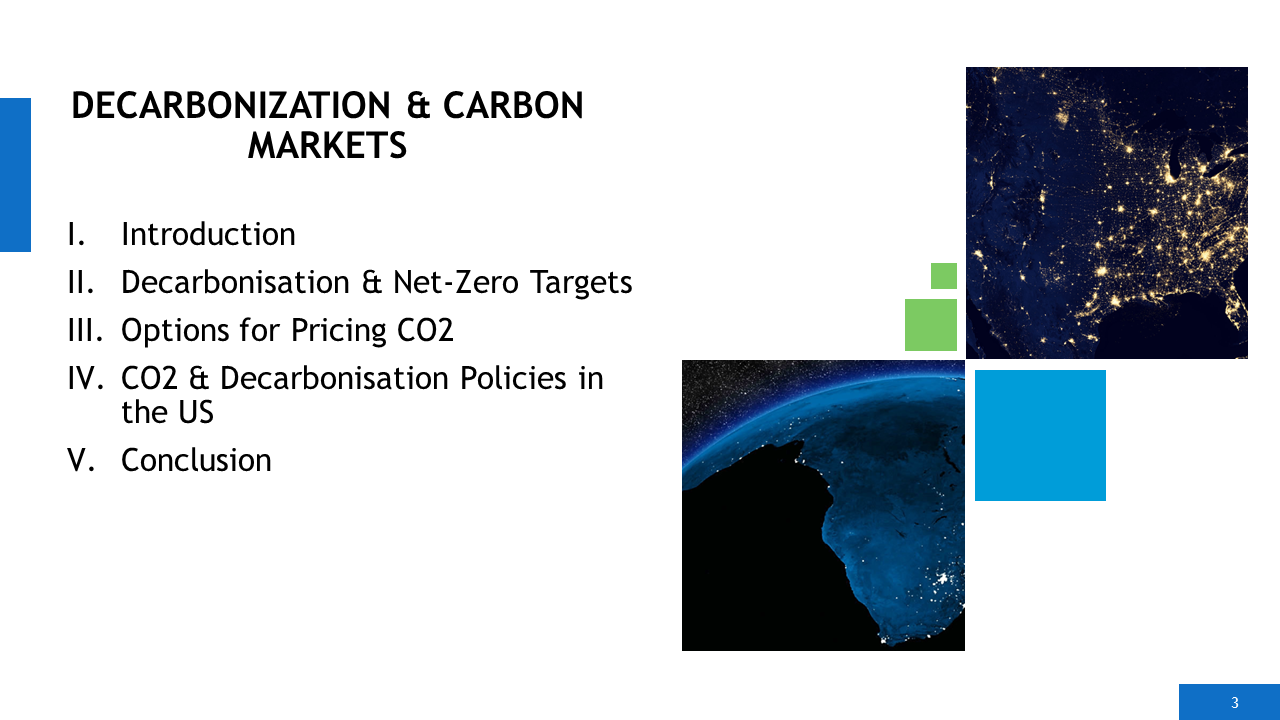 DECARBONIZATION & CARBON MARKETS

I. Introduction

II. Decarbonisation & Net-Zero Targets

III. Options for Pricing CO2

IV. CO2 & Decarbonisation Policies in the US

V. Conclusion

3